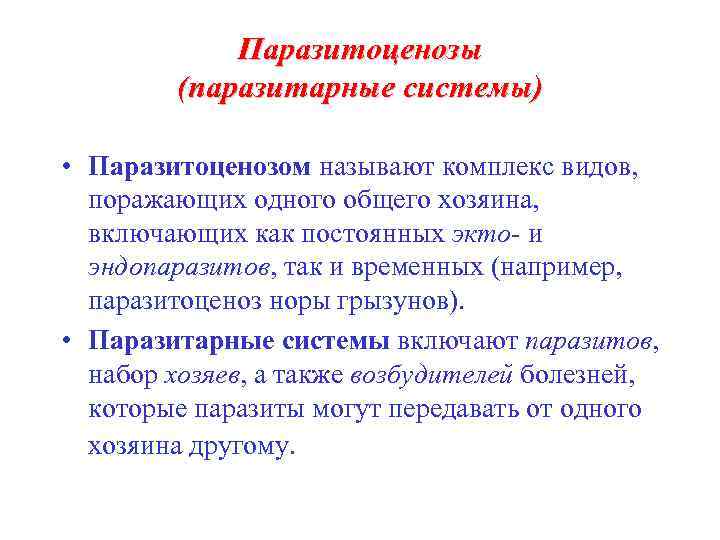 Паразитоценозы
(паразитарные системы)

• Паразитоценозом называют комплекс видов, поражающих одного общего хозяина, включающих как постоянных экто- и эндопаразитов, так и временных (например, паразитоценоз норы грызунов).

• Паразитарные системы включают паразитов, набор хозяев, а также возбудителей болезней, которые паразиты могут передавать от одного хозяина другому.